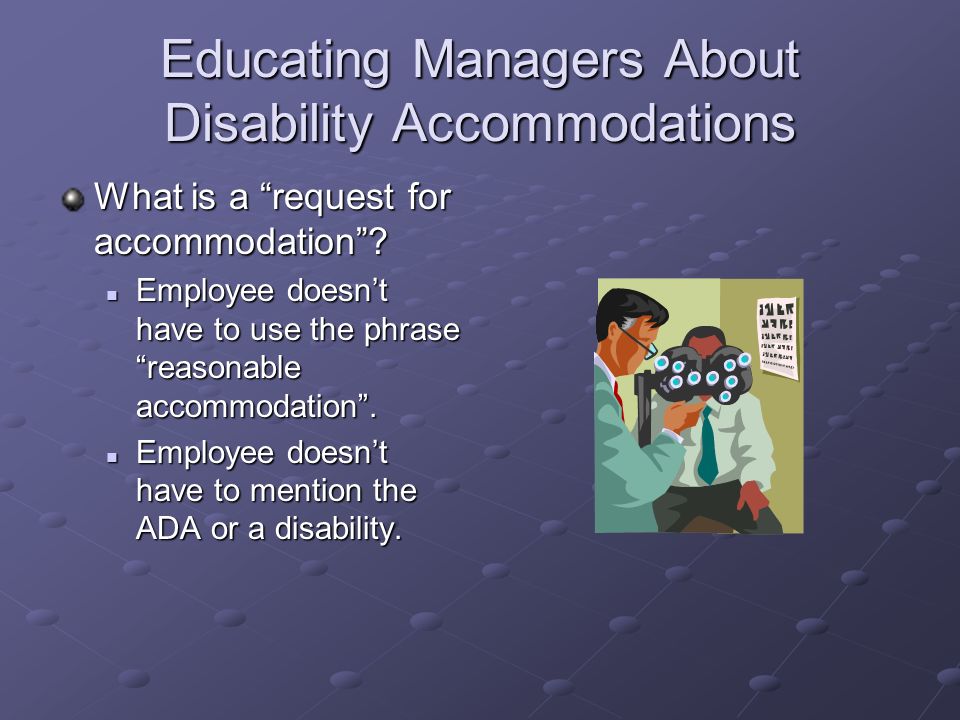 Educating Managers About Disability Accommodations

What is a “request for accommodation”?

Employee doesn’t have to use the phrase “reasonable accommodation”.

Employee doesn’t have to mention the ADA or a disability.